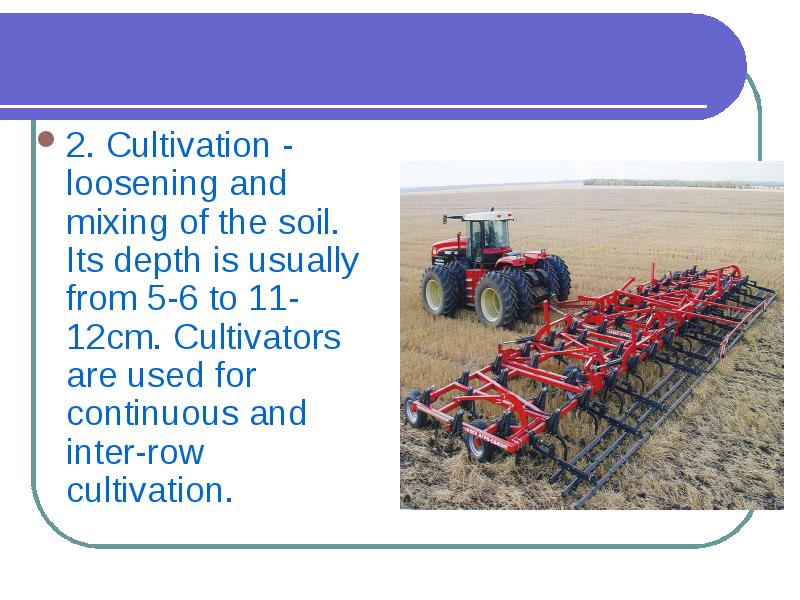 2. Cultivation - loosening and mixing of the soil. Its depth is usually from 5-6 to 11-12cm. Cultivators are used for continuous and inter-row cultivation.